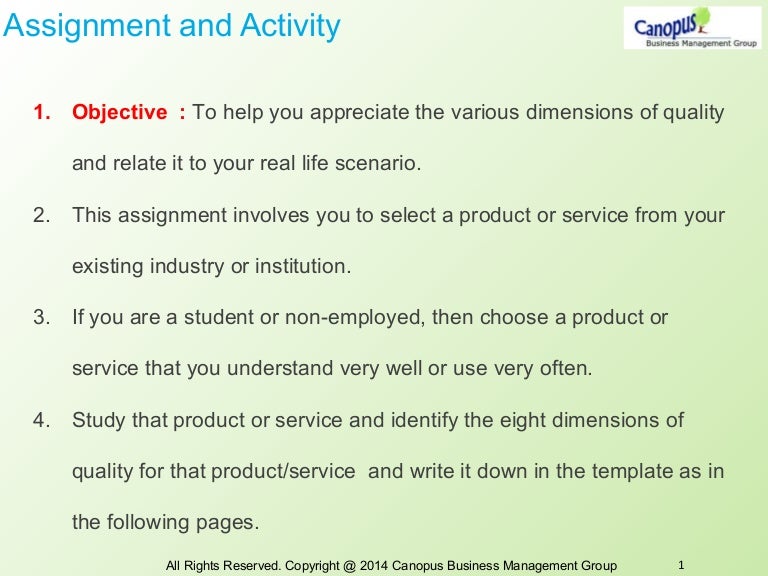 Assignment and Activity

Canopus
Business Management Group

1. Objective : To help you appreciate the various dimensions of quality and relate it to your real life scenario.

2. This assignment involves you to select a product or service from your existing industry or institution.

3. If you are a student or non-employed, then choose a product or service that you understand very well or use very often.

4. Study that product or service and identify the eight dimensions of quality for that product/service and write it down in the template as in the following pages.

All Rights Reserved. Copyright @ 2014 Canopus Business Management Group 1